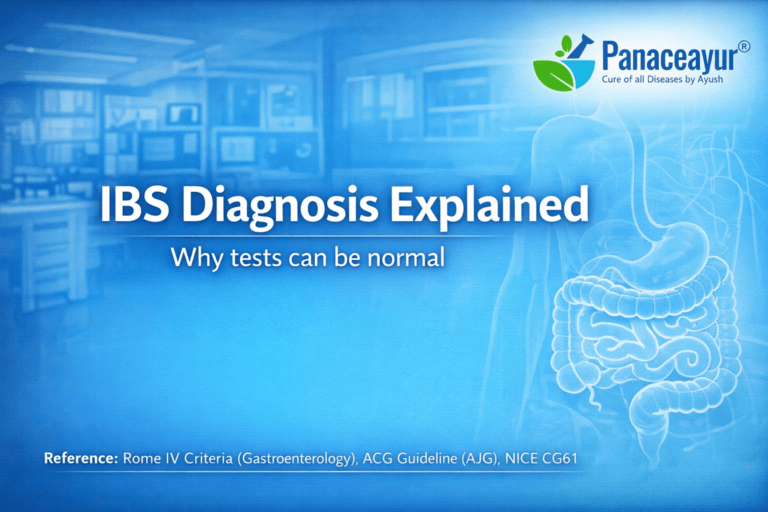 Panaceayur®
Cure of all Diseases by Ayush

IBS Diagnosis Explained

Why tests can be normal

Reference: Rome IV Criteria (Gastroenterology), ACG Guideline (AJG), NICE CG61